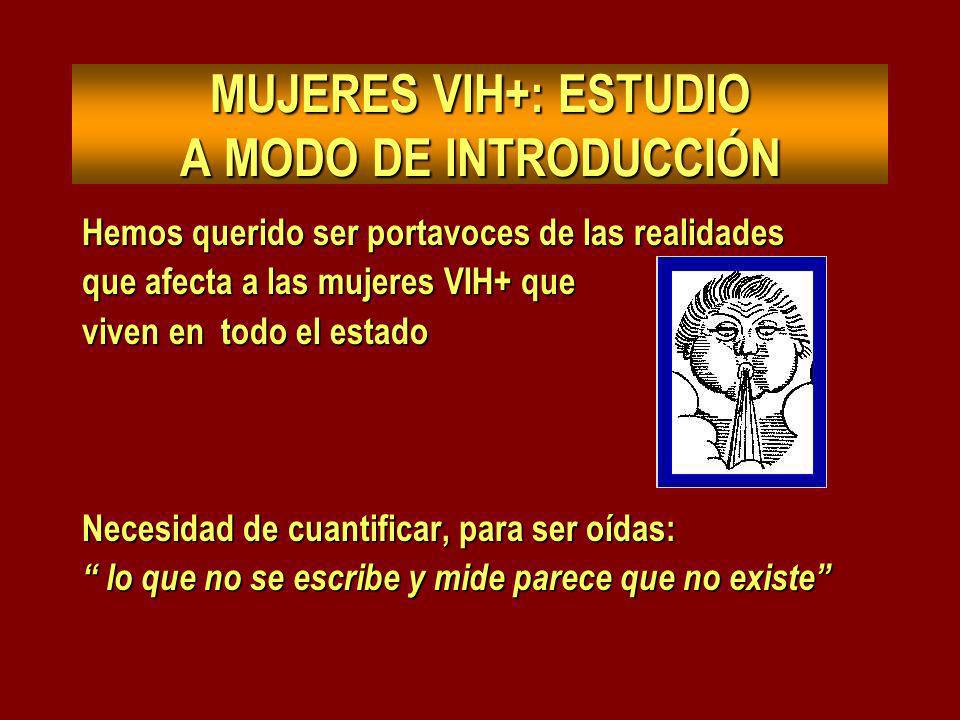 MUJERES VIH+: ESTUDIO
A MODO DE INTRODUCCIÓN

Hemos querido ser portavoces de las realidades que afecta a las mujeres VIH+ que viven en todo el estado

Necesidad de cuantificar, para ser oídas:
“ lo que no se escribe y mide parece que no existe”